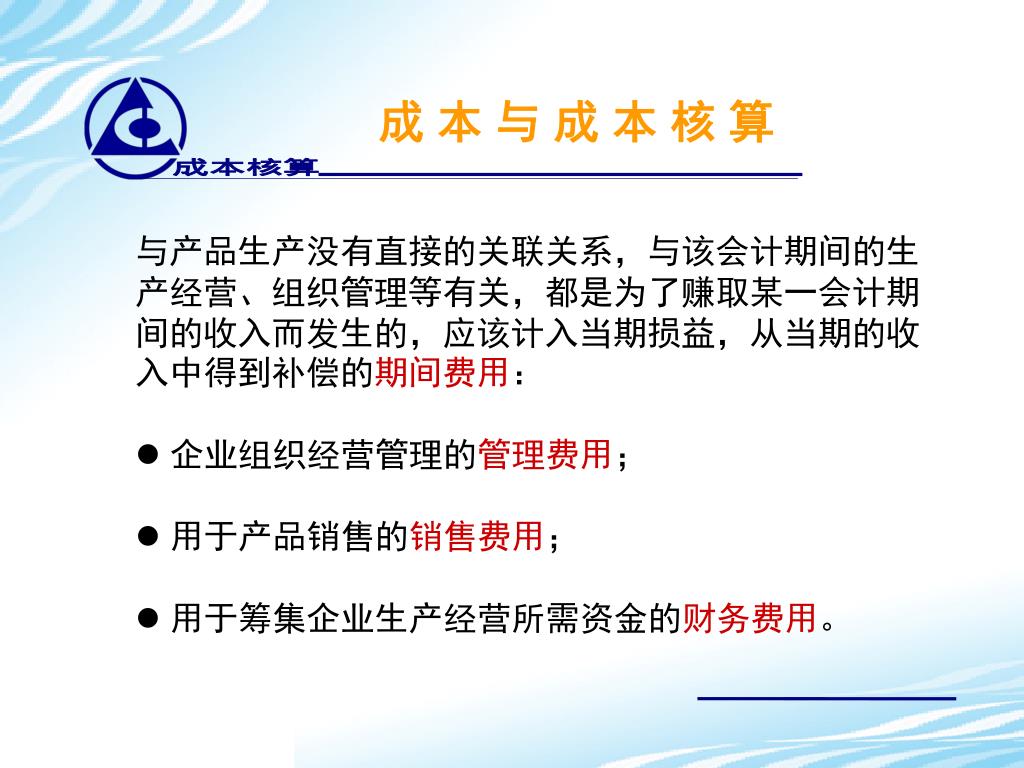 成本核算

成 本 与 成 本 核 算

与产品生产没有直接的关联关系，与该会计期间的生产经营、组织管理等有关，都是为了赚取某一会计期间的收入而发生的，应该计入当期损益，从当期的收入中得到补偿的期间费用：

● 企业组织经营管理的管理费用；

● 用于产品销售的销售费用；

● 用于筹集企业生产经营所需资金的财务费用。